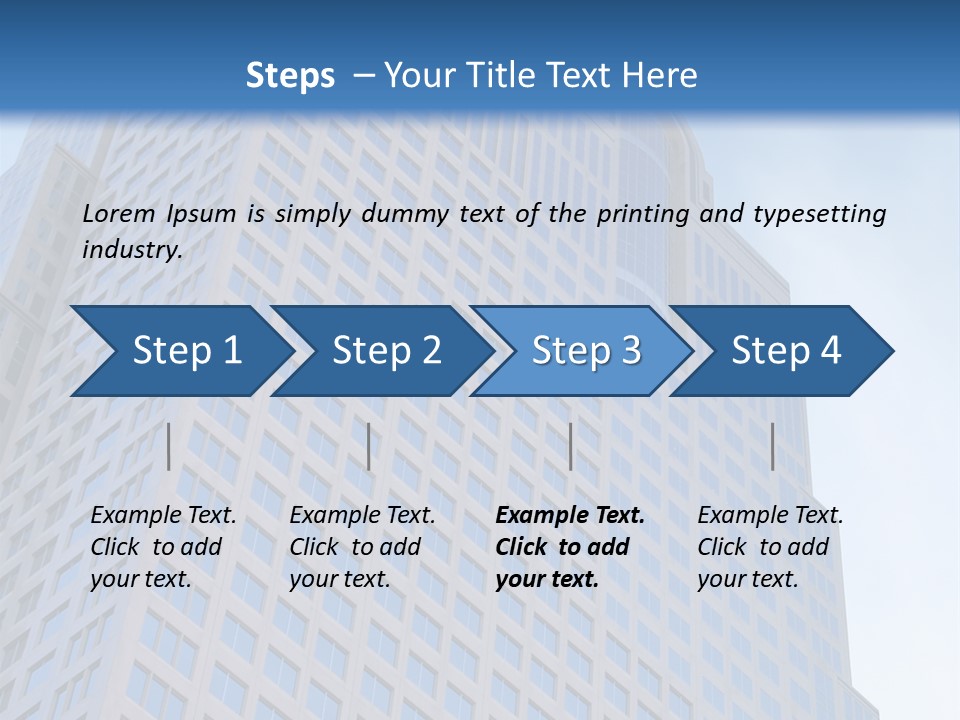 Steps – Your Title Text Here

Lorem Ipsum is simply dummy text of the printing and typesetting industry.

Step 1

Step 2

Step 3

Step 4

Example Text. Click to add your text.

Example Text. Click to add your text.

Example Text. Click to add your text.

Example Text. Click to add your text.